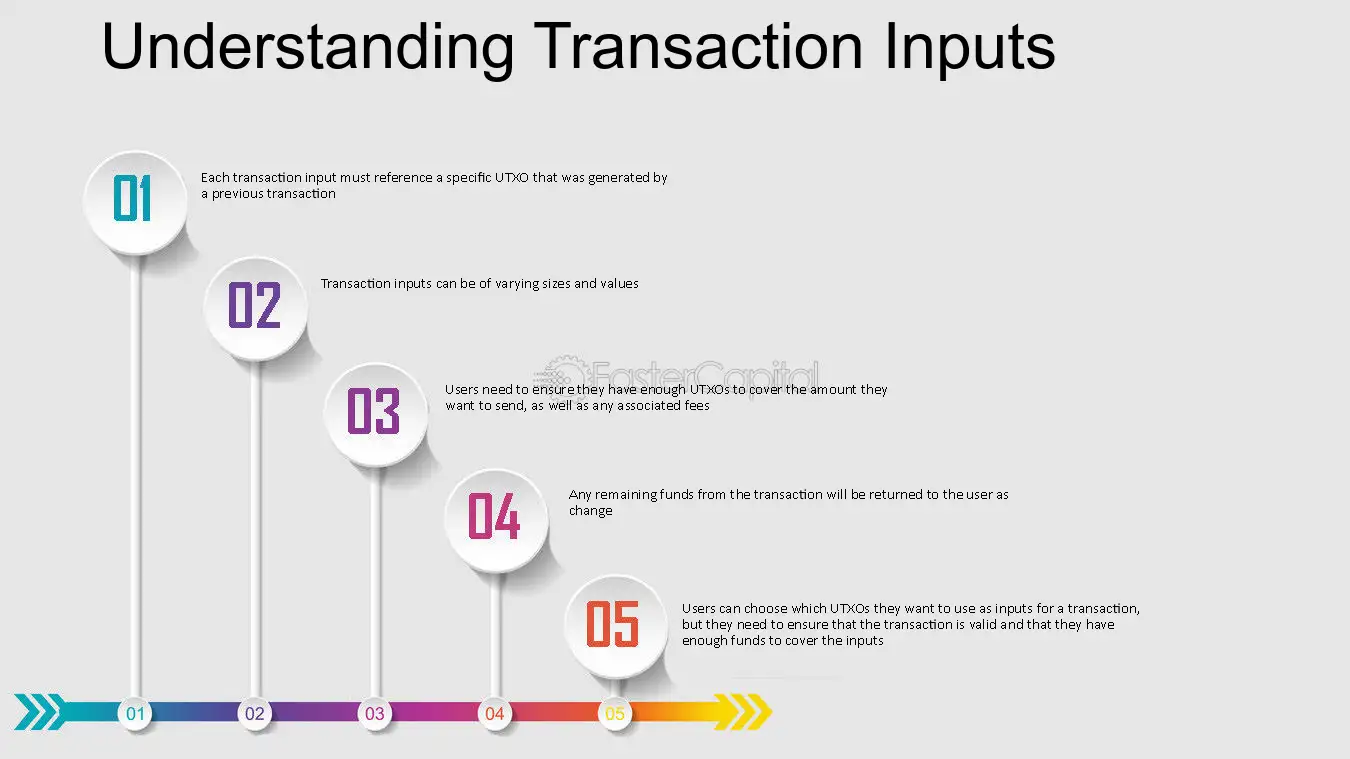 Understanding Transaction Inputs

01

Each transaction input must reference a specific UTXO that was generated by a previous transaction

02

Transaction inputs can be of varying sizes and values

FasterCapital

03

Users need to ensure they have enough UTXOs to cover the amount they want to send, as well as any associated fees

04

Any remaining funds from the transaction will be returned to the user as change

05

Users can choose which UTXOs they want to use as inputs for a transaction, but they need to ensure that the transaction is valid and that they have enough funds to cover the inputs

01 02 03 04 05